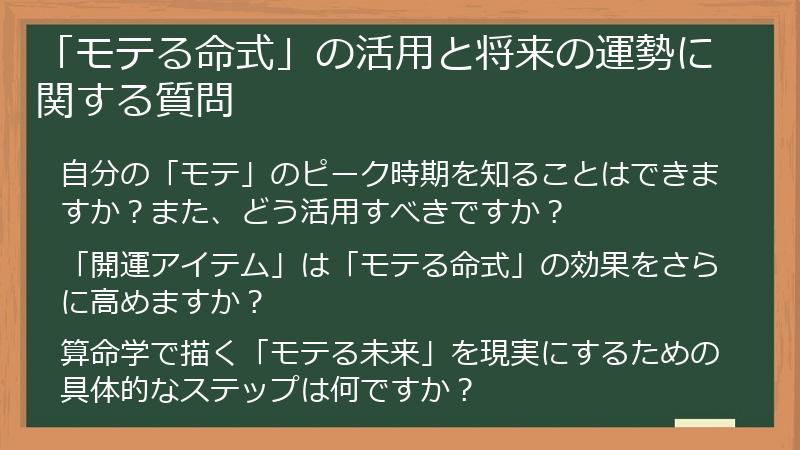 「モテる命式」の活用と将来の運勢に関する質問

自分の「モテ」のピーク時期を知ることはできますか？また、どう活用すべきですか？

「開運アイテム」は「モテる命式」の効果をさらに高めますか？

算命学で描く「モテる未来」を現実にするための具体的なステップは何ですか？